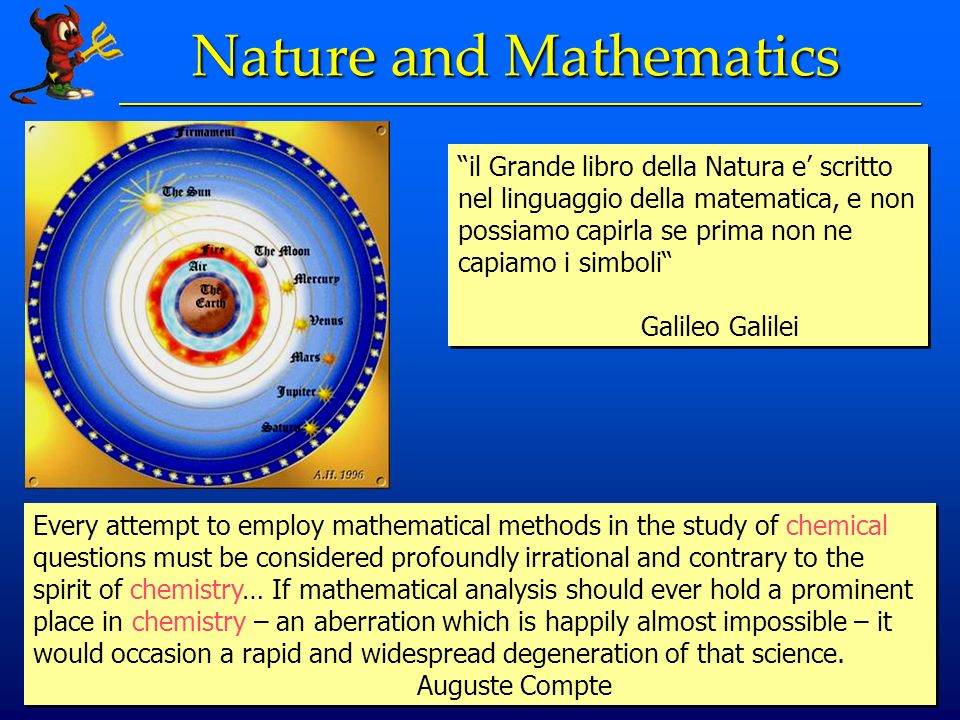 Nature and Mathematics

Firmament
The Sun
Fire
Air
The Earth
The Moon
Mercury
Venus
Mars
Jupiter
Saturn
A.H. 1996

“il Grande libro della Natura e’ scritto nel linguaggio della matematica, e non possiamo capirla se prima non ne capiamo i simboli“

Galileo Galilei

Every attempt to employ mathematical methods in the study of chemical questions must be considered profoundly irrational and contrary to the spirit of chemistry… If mathematical analysis should ever hold a prominent place in chemistry – an aberration which is happily almost impossible – it would occasion a rapid and widespread degeneration of that science.
Auguste Compte